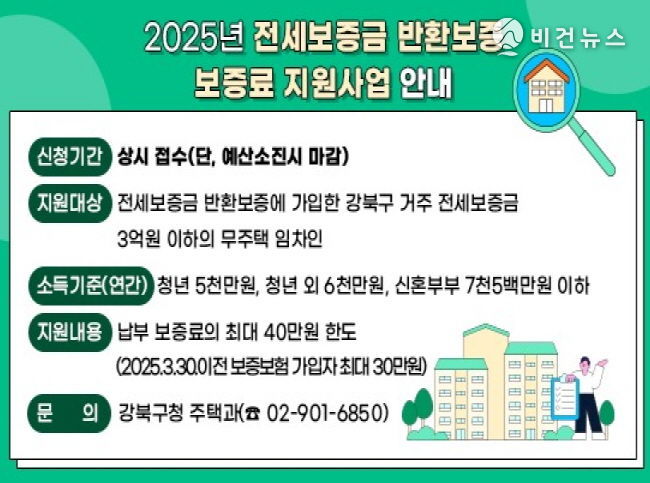 2025년 전세보증금 반환보증 보증료 지원사업 안내

비건뉴스

신청기간 상시 접수(단, 예산소진시 마감)

지원대상 전세보증금 반환보증에 가입한 강북구 거주 전세보증금 3억원 이하의 무주택 임차인

소득기준(연간) 청년 5천만원, 청년 외 6천만원, 신혼부부 7천5백만원 이하

지원내용 납부 보증료의 최대 40만원 한도 (2025.3.30.이전 보증보험 가입자 최대 30만원)

문 의 강북구청 주택과(☎ 02-901-6850)